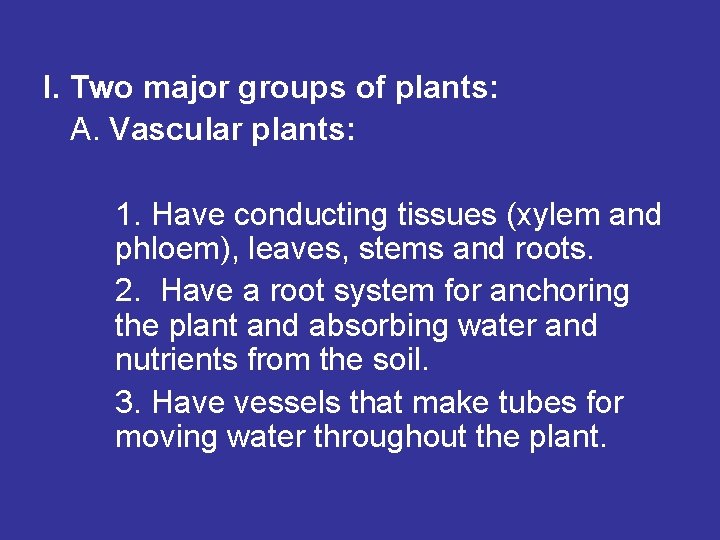 I. Two major groups of plants:

A. Vascular plants:

1. Have conducting tissues (xylem and phloem), leaves, stems and roots.

2. Have a root system for anchoring the plant and absorbing water and nutrients from the soil.

3. Have vessels that make tubes for moving water throughout the plant.